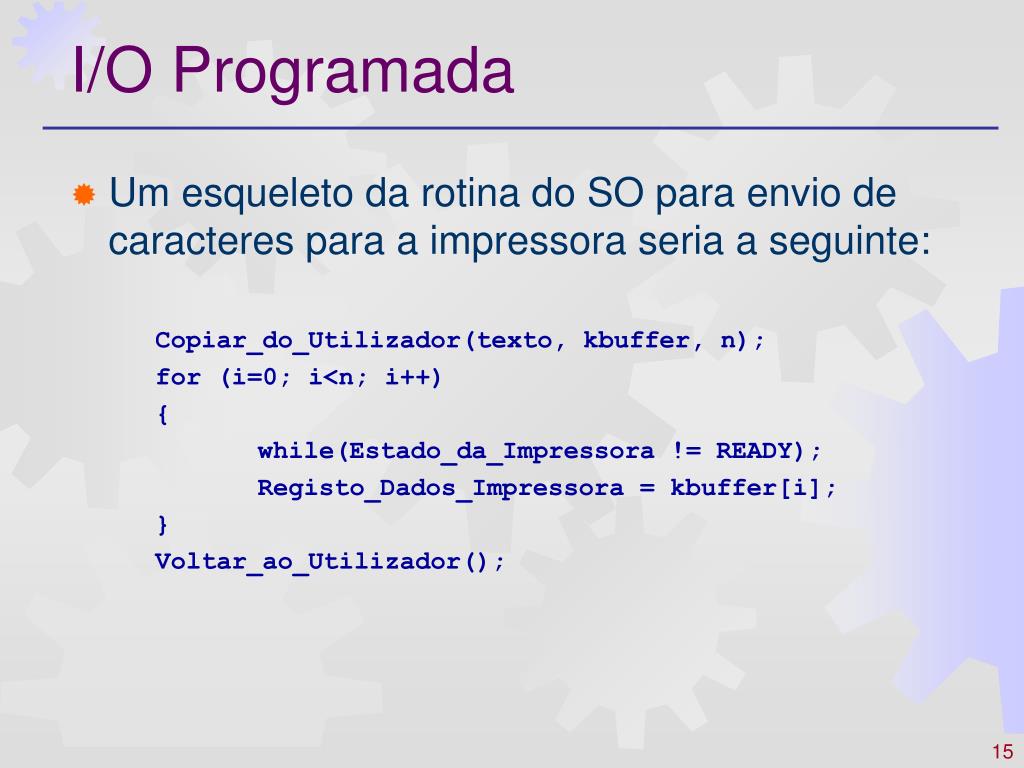 I/O Programada

Um esqueleto da rotina do SO para envio de caracteres para a impressora seria a seguinte:

Copiar_do_Utilizador(texto, kbuffer, n);
for (i=0; i<n; i++)
{
while(Estado_da_Impressora != READY);
Registo_Dados_Impressora = kbuffer[i];
}
Voltar_ao_Utilizador();

15